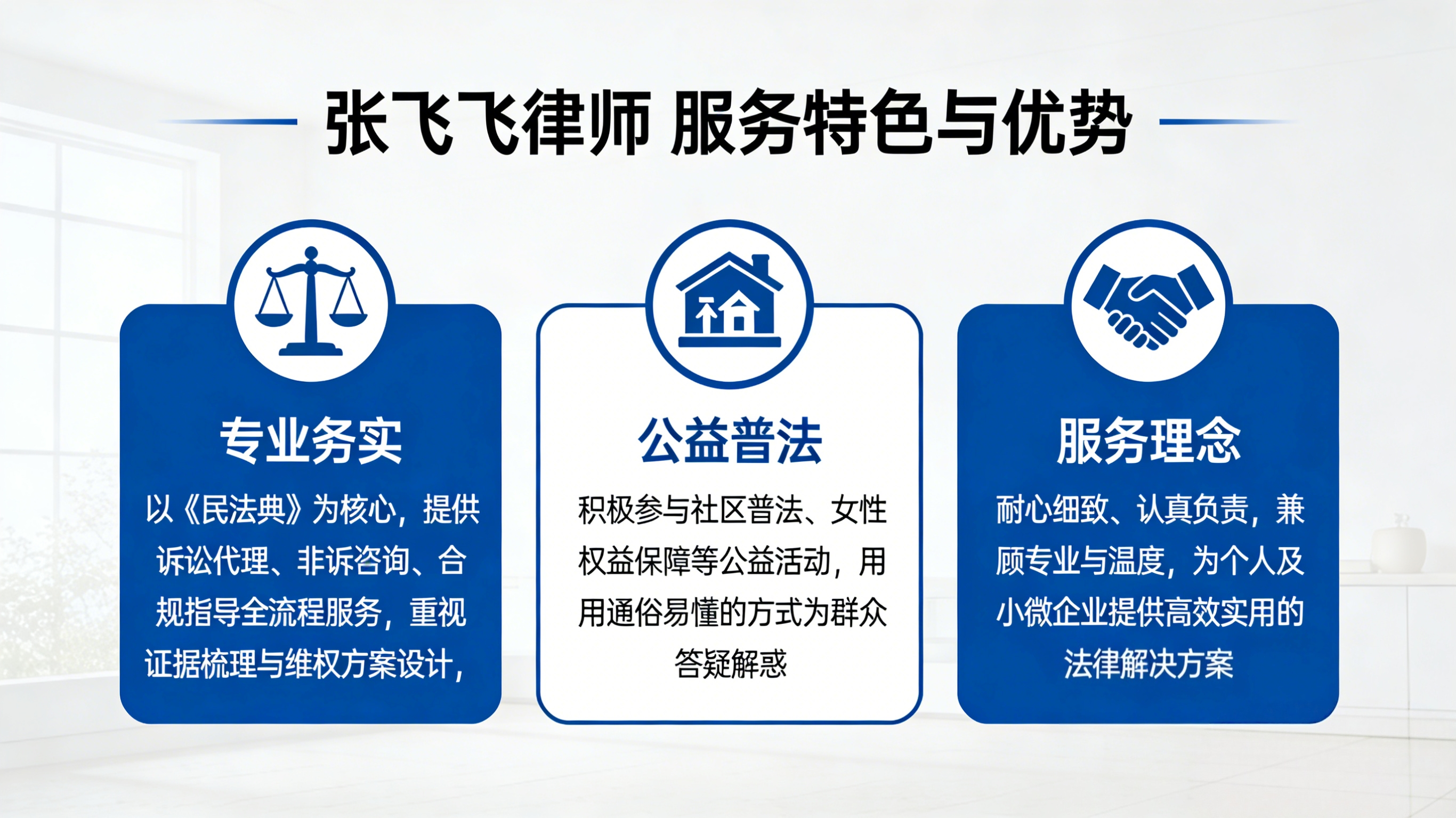 张飞飞律师 服务特色与优势

专业务实

以《民法典》为核心，提供诉讼代理、非诉咨询、合规指导全流程服务，重视证据梳理与维权方案设计，

公益普法

积极参与社区普法、女性权益保障等公益活动，用用通俗易懂的方式为群众答疑解惑

服务理念

耐心细致、认真负责，兼顾专业与温度，为个人及小微企业提供高效实用的法律解决方案